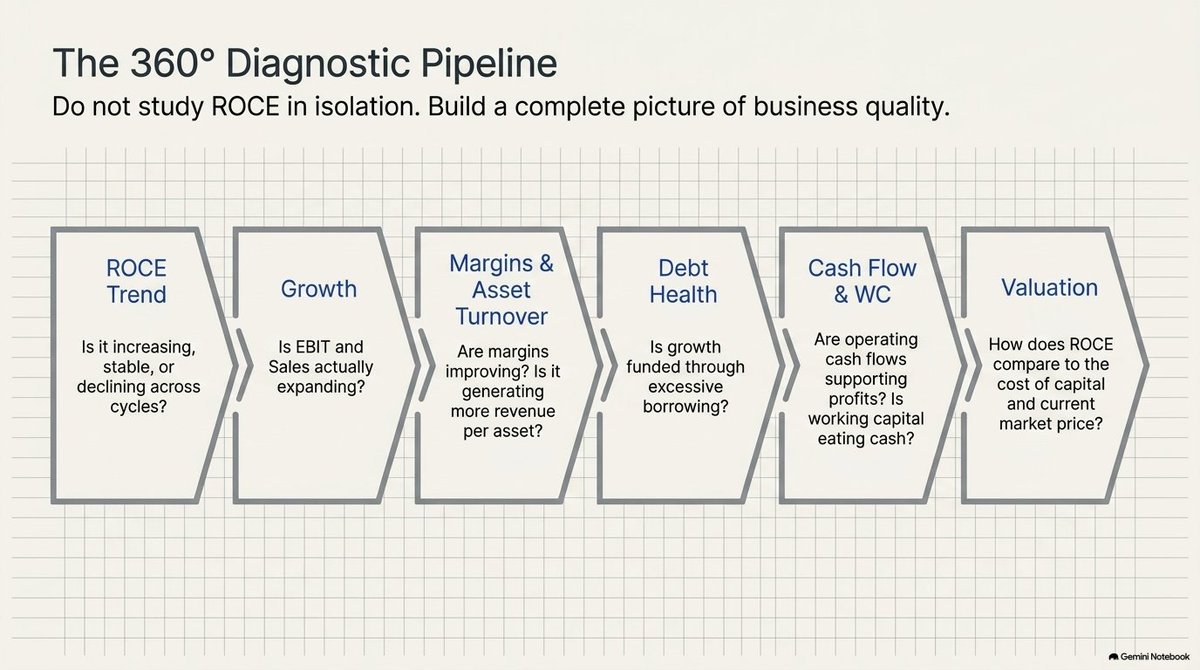 The 360° Diagnostic Pipeline

Do not study ROCE in isolation. Build a complete picture of business quality.

ROCE Trend

Is it increasing, stable, or declining across cycles?

Growth

Is EBIT and Sales actually expanding?

Margins & Asset Turnover

Are margins improving? Is it generating more revenue per asset?

Debt Health

Is growth funded through excessive borrowing?

Cash Flow & WC

Are operating cash flows supporting profits? Is working capital eating cash?

Valuation

How does ROCE compare to the cost of capital and current market price?

Gemini Notebook